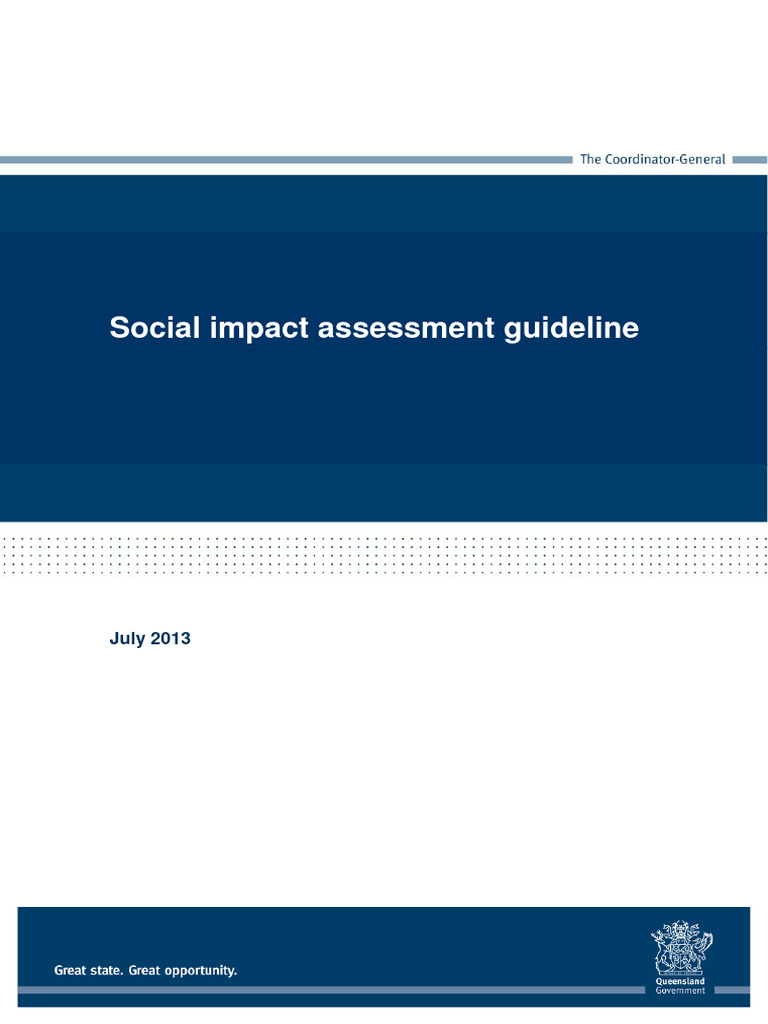 The Coordinator-General

Social impact assessment guideline

July 2013

Great state. Great opportunity.

Queensland Government